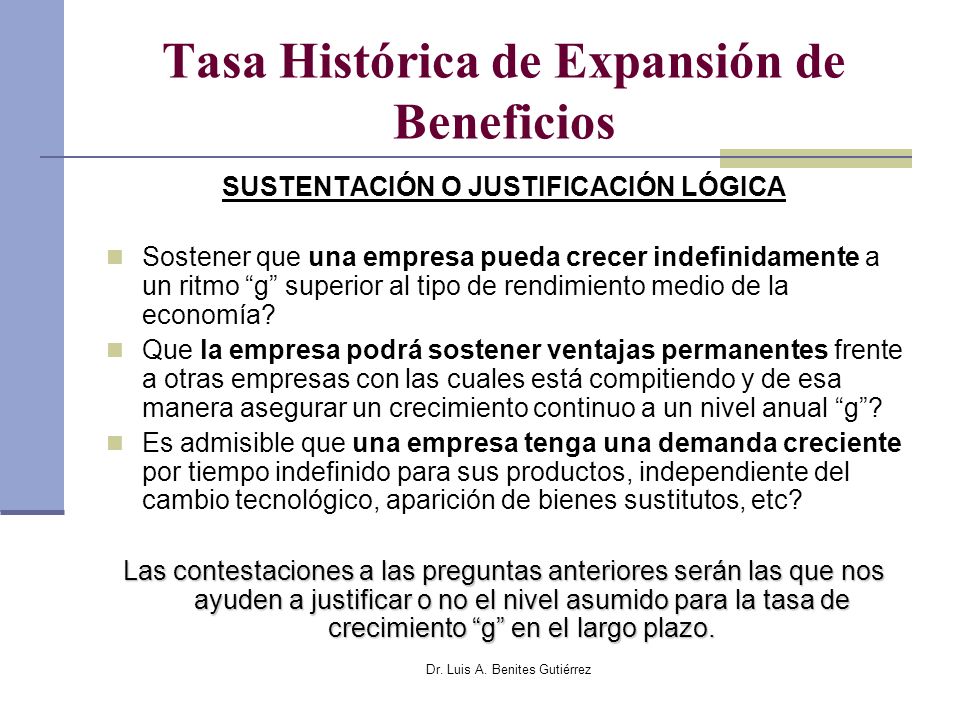 Tasa Histórica de Expansión de Beneficios

SUSTENTACIÓN O JUSTIFICACIÓN LÓGICA

Sostener que una empresa pueda crecer indefinidamente a un ritmo “g” superior al tipo de rendimiento medio de la economía?

Que la empresa podrá sostener ventajas permanentes frente a otras empresas con las cuales está compitiendo y de esa manera asegurar un crecimiento continuo a un nivel anual “g”?

Es admisible que una empresa tenga una demanda creciente por tiempo indefinido para sus productos, independiente del cambio tecnológico, aparición de bienes sustitutos, etc?

Las contestaciones a las preguntas anteriores serán las que nos ayuden a justificar o no el nivel asumido para la tasa de crecimiento “g” en el largo plazo.

Dr. Luis A. Benites Gutiérrez